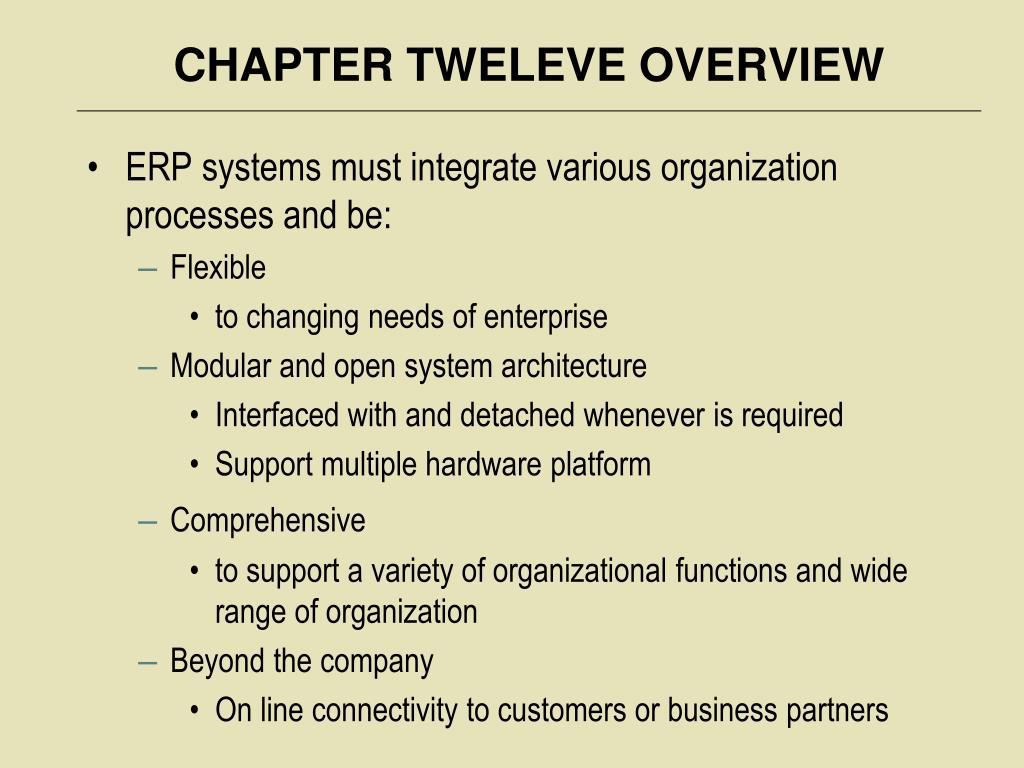 CHAPTER TWELEVE OVERVIEW

• ERP systems must integrate various organization processes and be:
  – Flexible
    • to changing needs of enterprise
  – Modular and open system architecture
    • Interfaced with and detached whenever is required
    • Support multiple hardware platform
  – Comprehensive
    • to support a variety of organizational functions and wide range of organization
  – Beyond the company
    • On line connectivity to customers or business partners